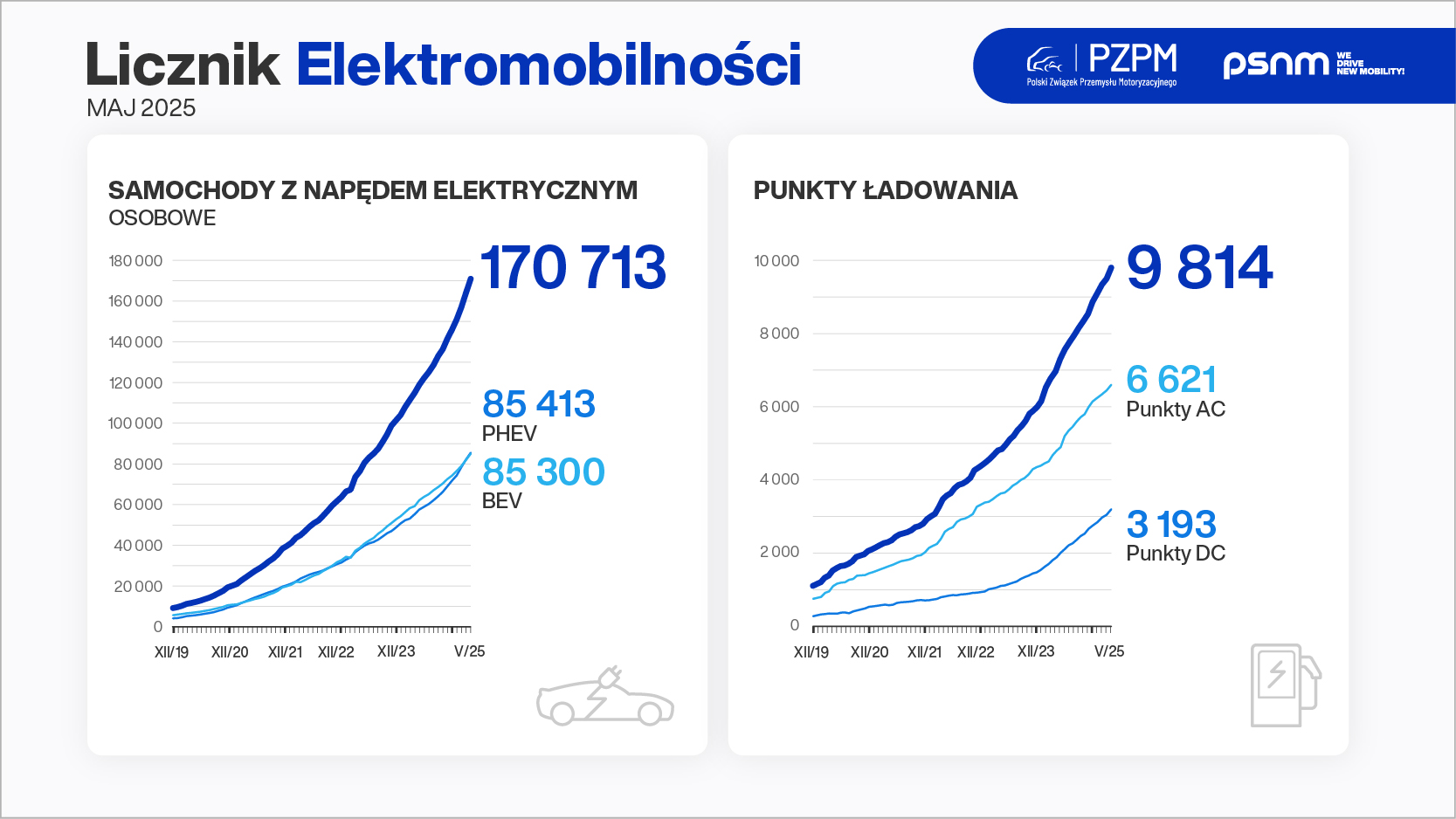 Licznik Elektromobilności
MAJ 2025

PZPM
Polski Związek Przemysłu Motoryzacyjnego

psnm WE DRIVE NEW MOBILITY!

SAMOCHODY Z NAPĘDEM ELEKTRYCZNYM
OSOBOWE

180 000
160 000
140 000
120 000
100 000
80 000
60 000
40 000
20 000
0

XII/19 XII/20 XII/21 XII/22 XII/23 V/25

170 713

85 413
PHEV

85 300
BEV

PUNKTY ŁADOWANIA

10 000
8 000
6 000
4 000
2 000
0

XII/19 XII/20 XII/21 XII/22 XII/23 V/25

9 814

6 621
Punkty AC

3 193
Punkty DC